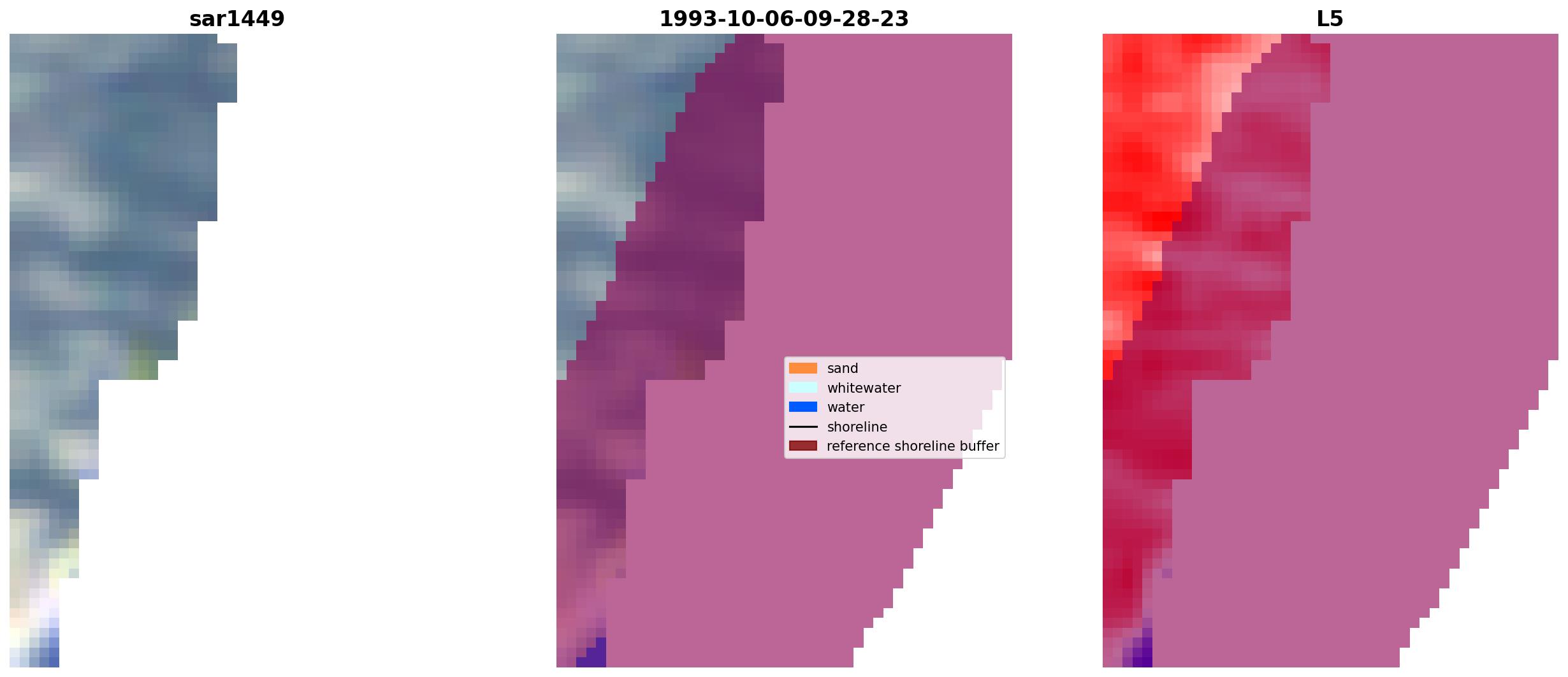 sar1449

1993-10-06-09-28-23

sand
whitewater
water
shoreline
reference shoreline buffer

L5